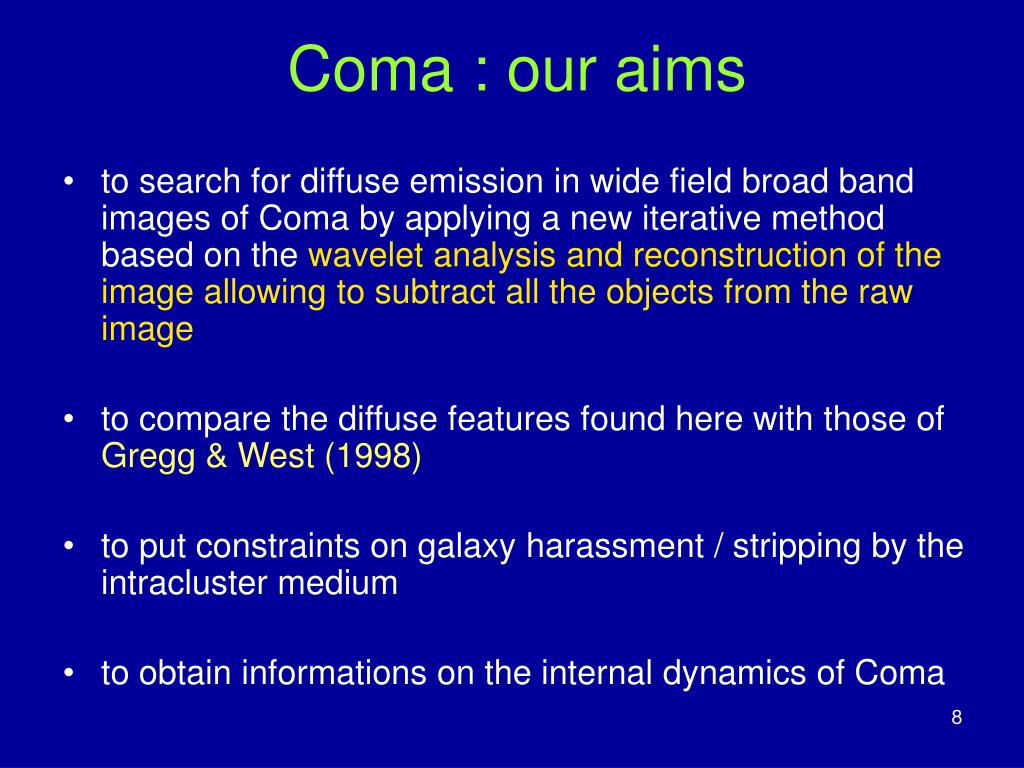 Coma : our aims

• to search for diffuse emission in wide field broad band images of Coma by applying a new iterative method based on the wavelet analysis and reconstruction of the image allowing to subtract all the objects from the raw image

• to compare the diffuse features found here with those of Gregg & West (1998)

• to put constraints on galaxy harassment / stripping by the intracluster medium

• to obtain informations on the internal dynamics of Coma

8